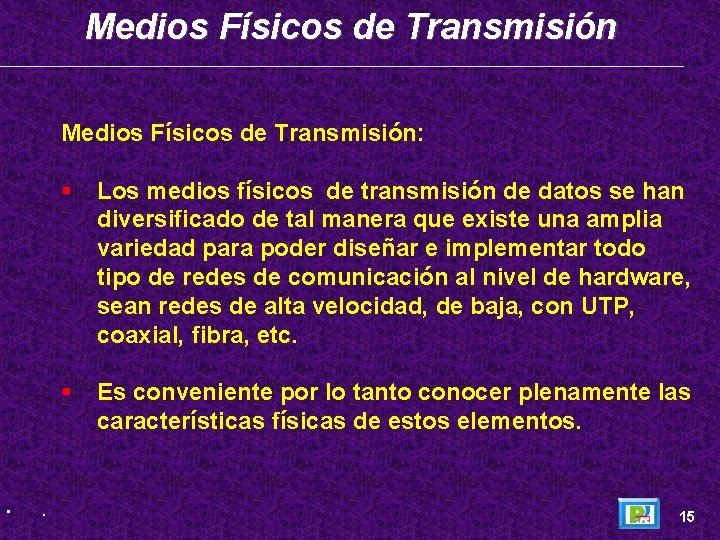 Medios Físicos de Transmisión

Medios Físicos de Transmisión:

▪ Los medios físicos de transmisión de datos se han diversificado de tal manera que existe una amplia variedad para poder diseñar e implementar todo tipo de redes de comunicación al nivel de hardware, sean redes de alta velocidad, de baja, con UTP, coaxial, fibra, etc.

▪ Es conveniente por lo tanto conocer plenamente las características físicas de estos elementos.

15